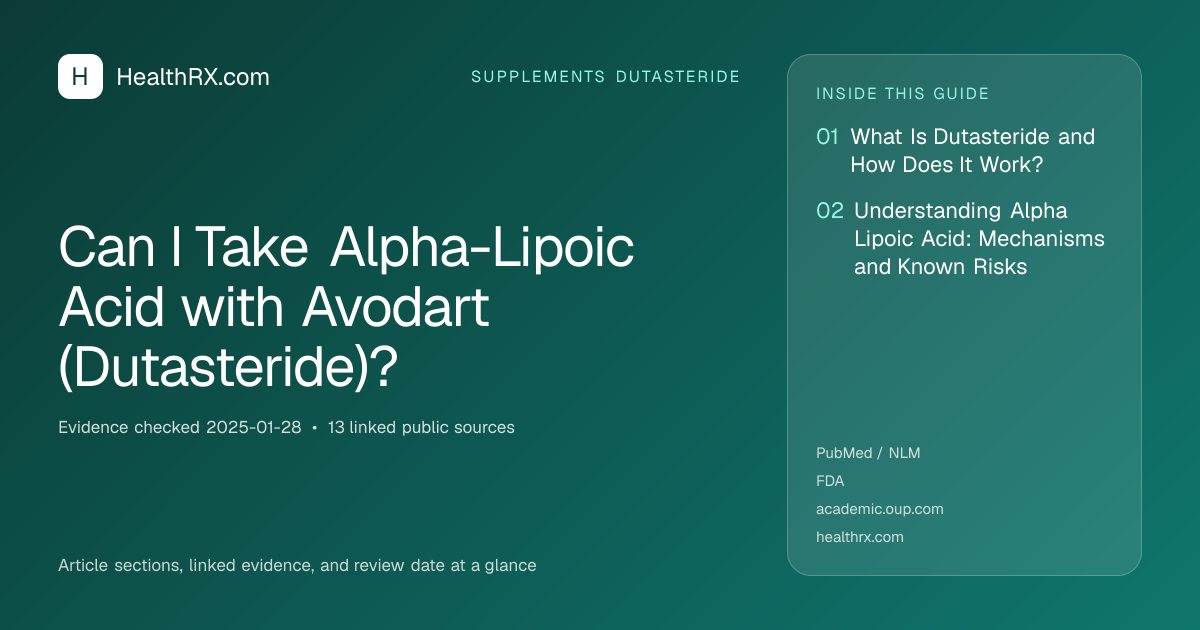 H HealthRX.com

SUPPLEMENTS DUTASTERIDE

Can I Take Alpha-Lipoic Acid with Avodart (Dutasteride)?

Evidence checked 2025-01-28 • 13 linked public sources

Article sections, linked evidence, and review date at a glance

INSIDE THIS GUIDE

01 What Is Dutasteride and How Does It Work?

02 Understanding Alpha Lipoic Acid: Mechanisms and Known Risks

PubMed / NLM
FDA
academic.oup.com
healthrx.com